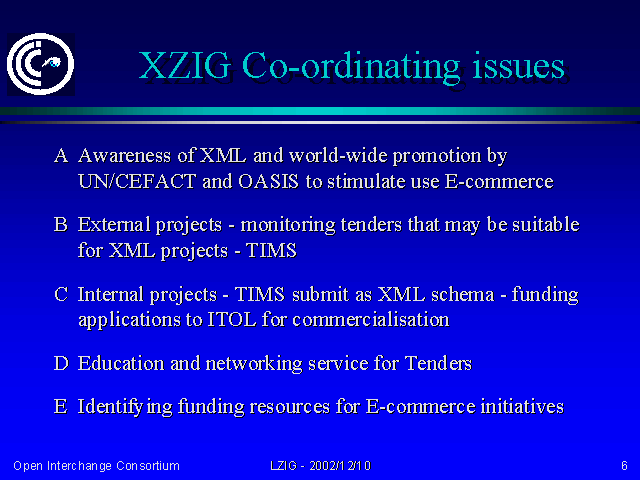 XZIG Co-ordinating issues

A Awareness of XML and world-wide promotion by UN/CEFACT and OASIS to stimulate use E-commerce

B External projects - monitoring tenders that may be suitable for XML projects - TIMS

C Internal projects - TIMS submit as XML schema - funding applications to ITOL for commercialisation

D Education and networking service for Tenders

E Identifying funding resources for E-commerce initiatives

Open Interchange Consortium

LZIG - 2002/12/10

6